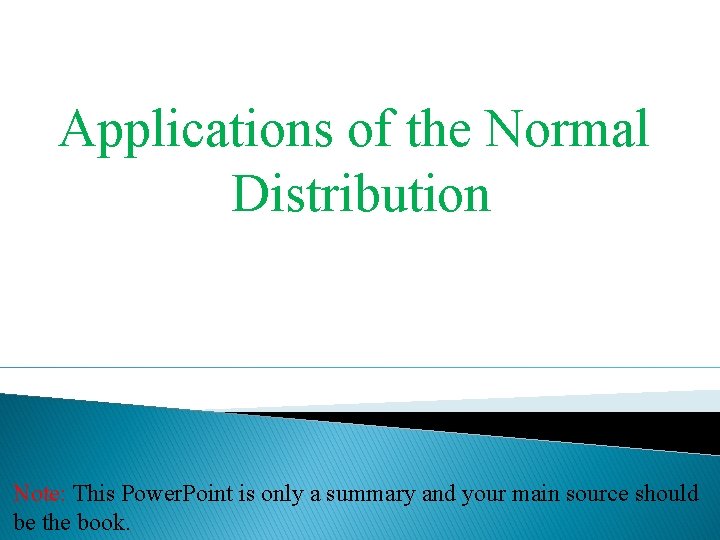 Applications of the Normal Distribution

Note: This PowerPoint is only a summary and your main source should be the book.